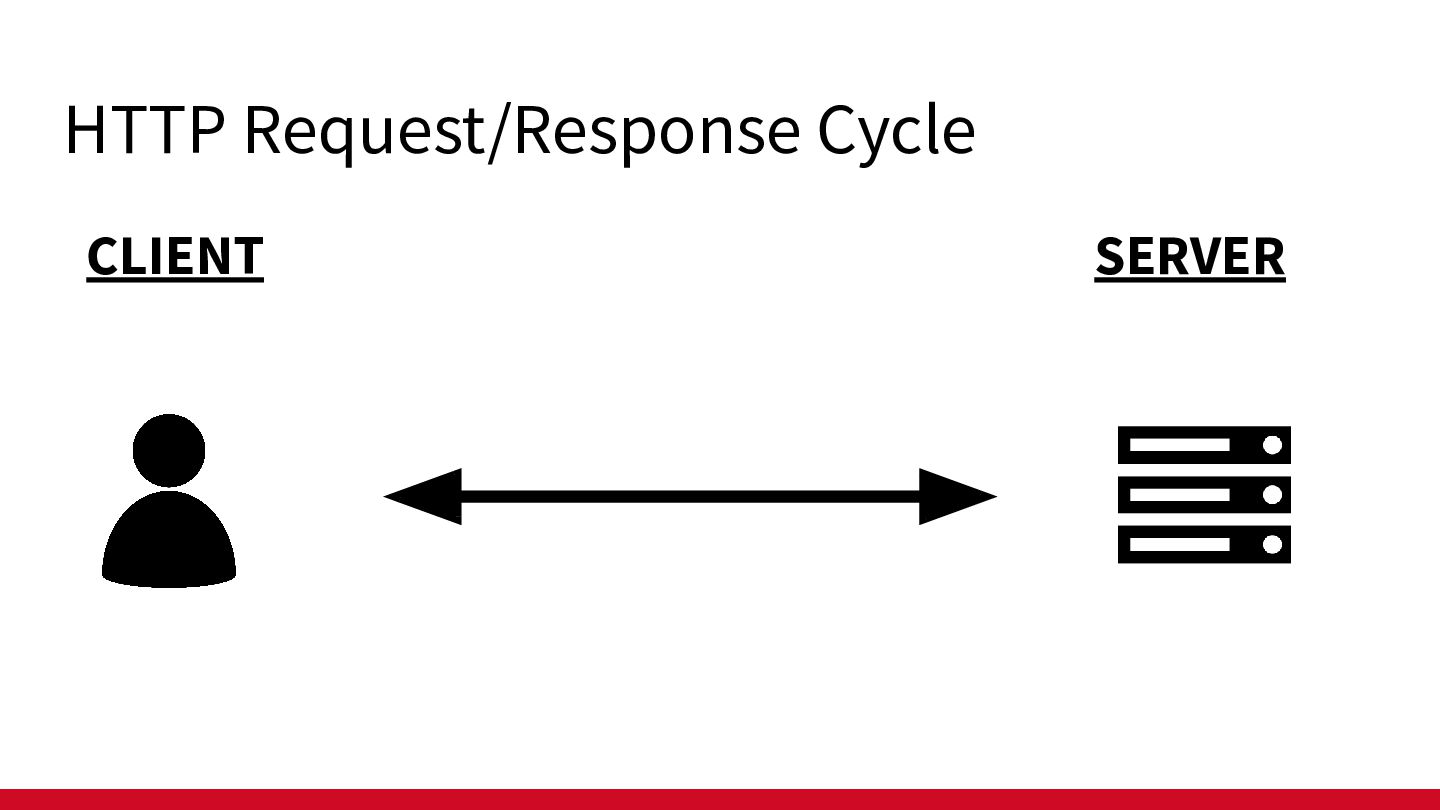 HTTP Request/Response Cycle

CLIENT

SERVER